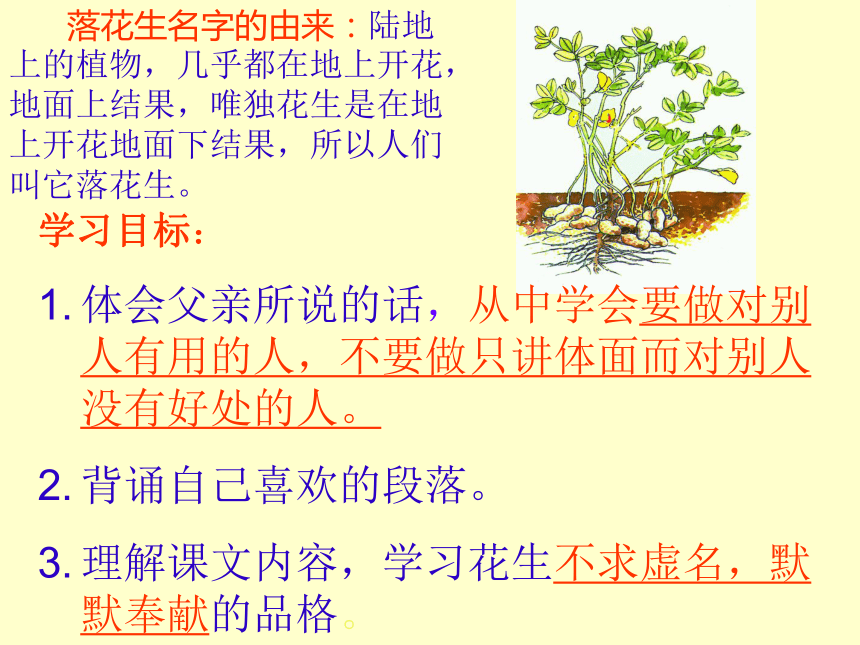 落花生名字的由来：陆地上的植物，几乎都在地上开花，地面上结果，唯独花生是在地上开花地面下结果，所以人们叫它落花生。

学习目标：

1. 体会父亲所说的话，从中学会要做对别人有用的人，不要做只讲体面而对别人没有好处的人。

2. 背诵自己喜欢的段落。

3. 理解课文内容，学习花生不求虚名，默默奉献的品格。